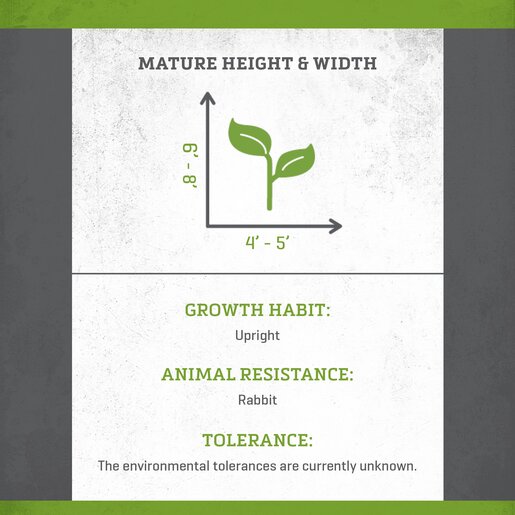 MATURE HEIGHT & WIDTH

6' - 8'

4' - 5'

GROWTH HABIT:

Upright

ANIMAL RESISTANCE:

Rabbit

TOLERANCE:

The environmental tolerances are currently unknown.